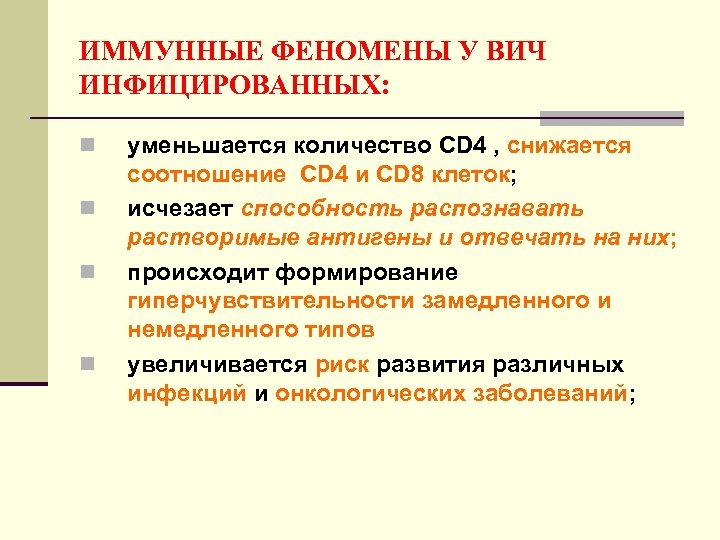 ИММУННЫЕ ФЕНОМЕНЫ У ВИЧ ИНФИЦИРОВАННЫХ:

уменьшается количество CD4 , снижается соотношение CD4 и CD8 клеток;

исчезает способность распознавать растворимые антигены и отвечать на них;

происходит формирование гиперчувствительности замедленного и немедленного типов

увеличивается риск развития различных инфекций и онкологических заболеваний;